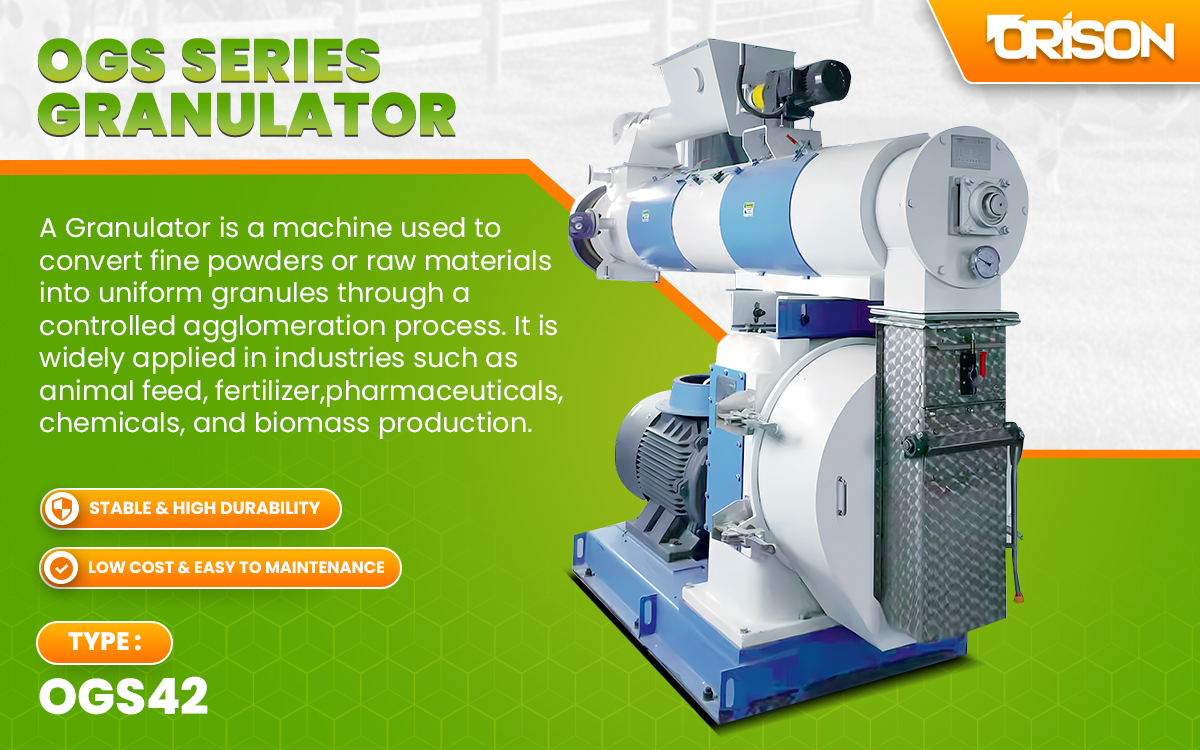 ORISON

OGS SERIES GRANULATOR

A Granulator is a machine used to convert fine powders or raw materials into uniform granules through a controlled agglomeration process. It is widely applied in industries such as animal feed, fertilizer,pharmaceuticals, chemicals, and biomass production.

STABLE & HIGH DURABILITY

LOW COST & EASY TO MAINTENANCE

TYPE :

OGS42